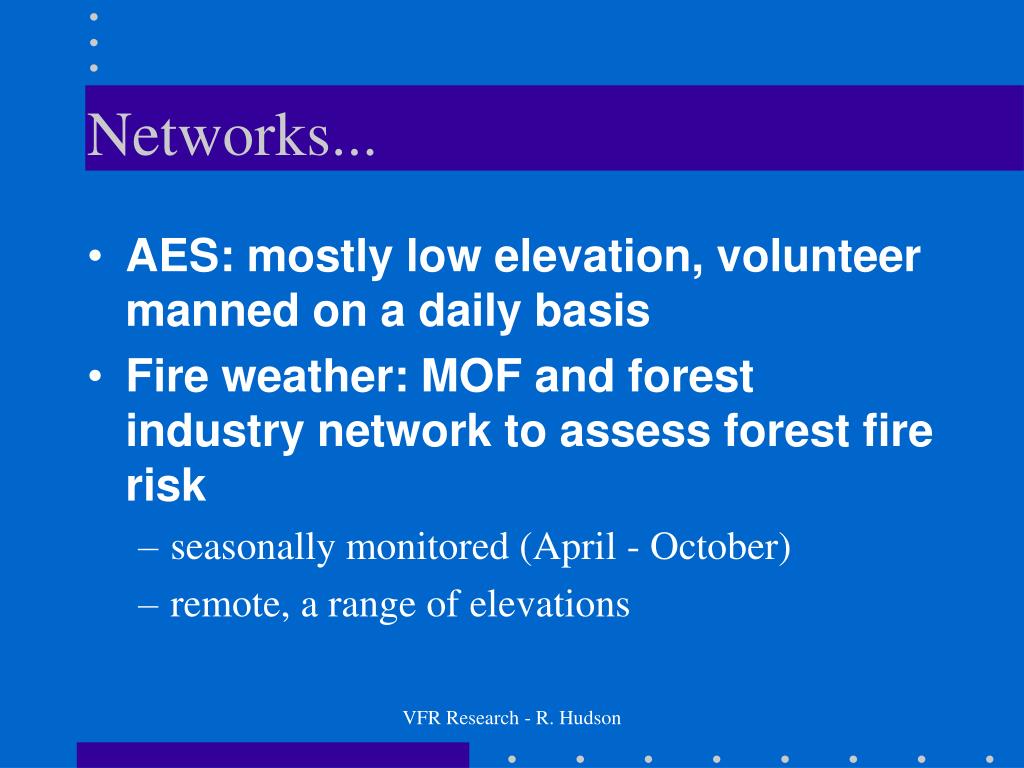 Networks...

• AES: mostly low elevation, volunteer manned on a daily basis
• Fire weather: MOF and forest industry network to assess forest fire risk
– seasonally monitored (April - October)
– remote, a range of elevations

VFR Research - R. Hudson